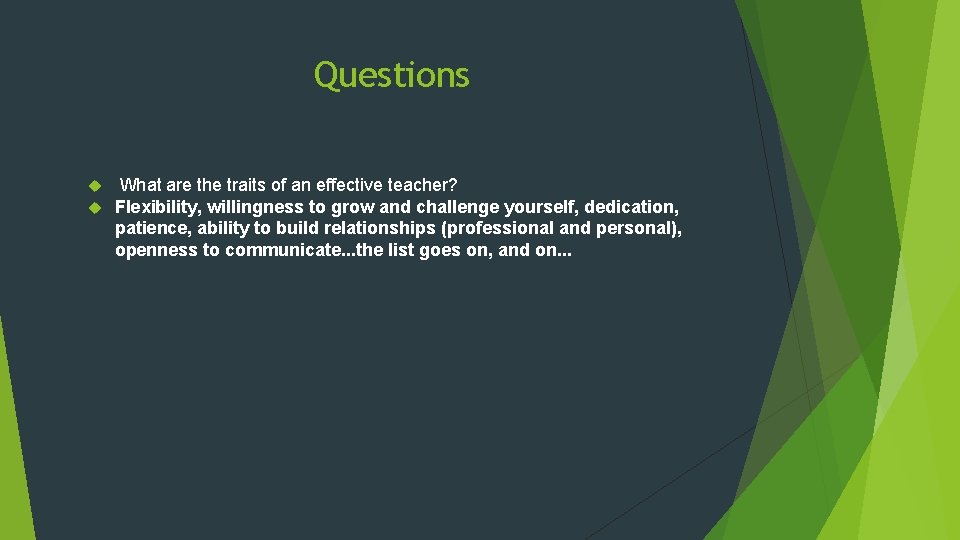 Questions

What are the traits of an effective teacher?

Flexibility, willingness to grow and challenge yourself, dedication, patience, ability to build relationships (professional and personal), openness to communicate...the list goes on, and on...